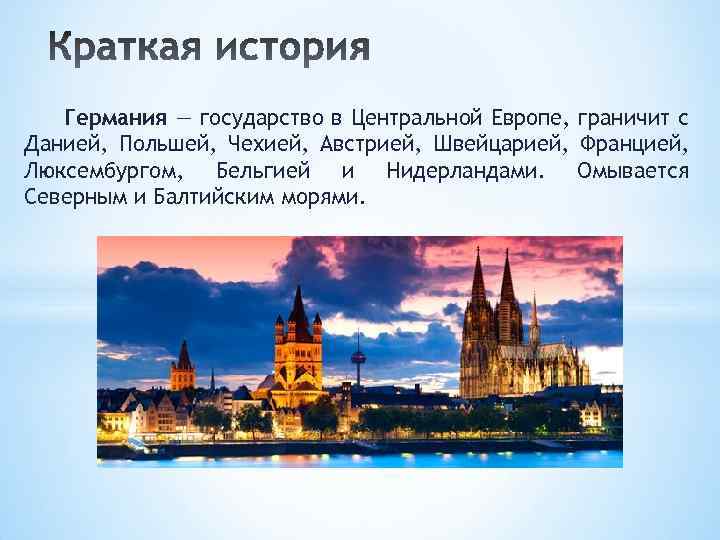 Краткая история

Германия — государство в Центральной Европе, граничит с Данией, Польшей, Чехией, Австрией, Швейцарией, Францией, Люксембургом, Бельгией и Нидерландами. Омывается Северным и Балтийским морями.